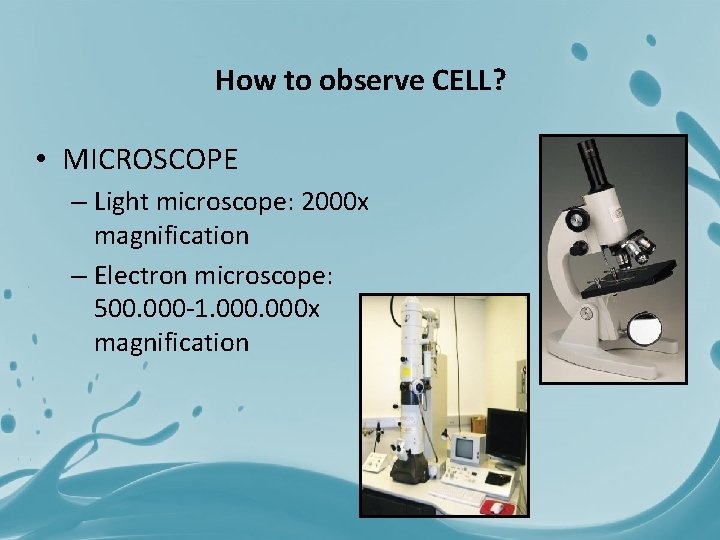 How to observe CELL?

• MICROSCOPE
– Light microscope: 2000x magnification
– Electron microscope: 500.000-1.000.000x magnification